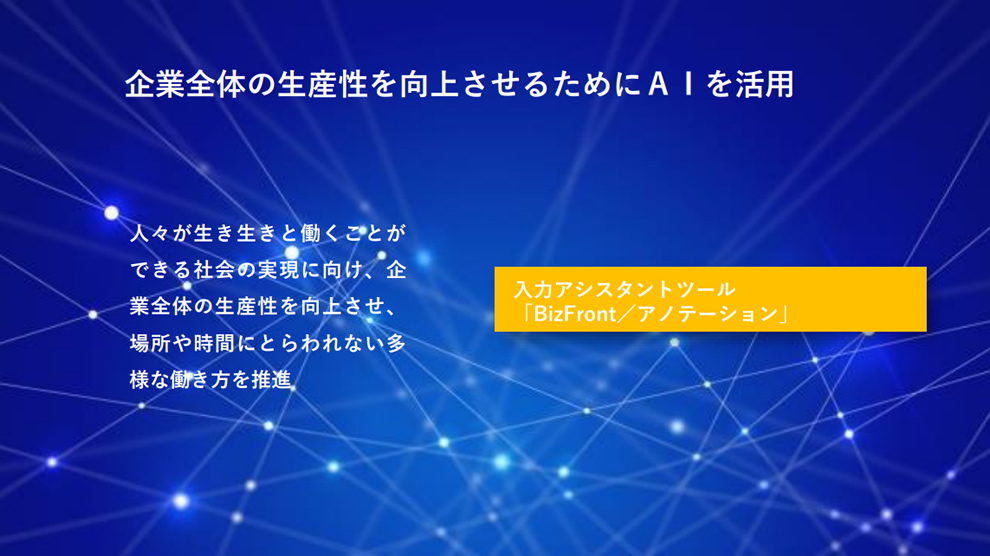 企業全体の生産性を向上させるためにＡＩを活用

人々が生き生きと働くことができる社会の実現に向け、企業全体の生産性を向上させ、場所や時間にとらわれない多様な働き方を推進

入力アシスタントツール
「BizFront／アノテーション」